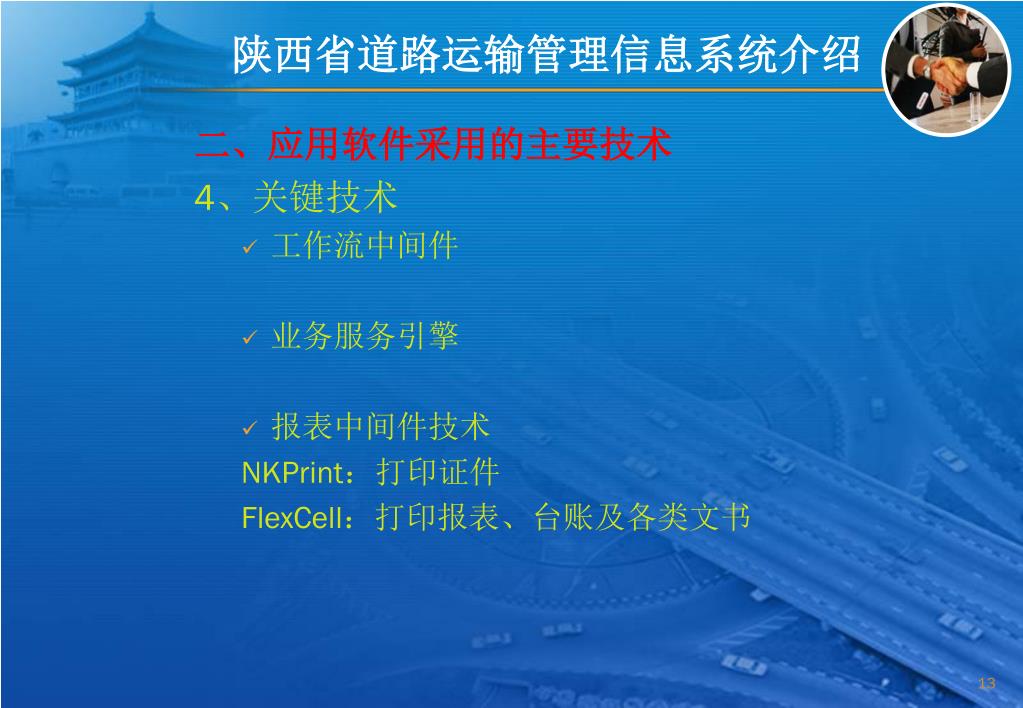 陕西省道路运输管理信息系统介绍

二、应用软件采用的主要技术

4、关键技术

✓ 工作流中间件

✓ 业务服务引擎

✓ 报表中间件技术

NKPrint：打印证件

FlexCell：打印报表、台账及各类文书

13